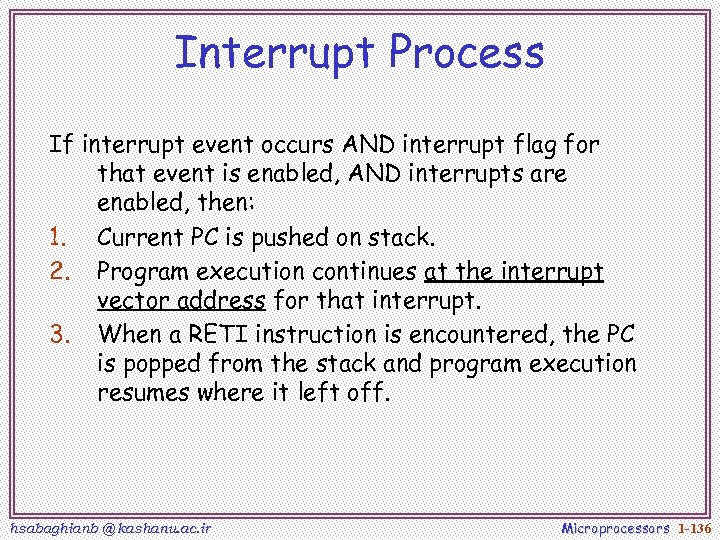 Interrupt Process

If interrupt event occurs AND interrupt flag for that event is enabled, AND interrupts are enabled, then:

1. Current PC is pushed on stack.
2. Program execution continues at the interrupt vector address for that interrupt.
3. When a RETI instruction is encountered, the PC is popped from the stack and program execution resumes where it left off.

hsabaghianb @ kashanu.ac.ir

Microprocessors 1-136